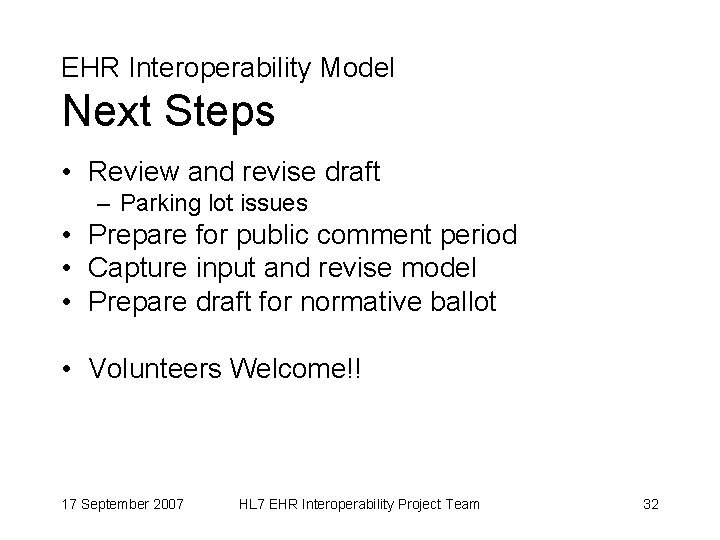 EHR Interoperability Model
Next Steps

• Review and revise draft
– Parking lot issues
• Prepare for public comment period
• Capture input and revise model
• Prepare draft for normative ballot

• Volunteers Welcome!!

17 September 2007 HL7 EHR Interoperability Project Team 32